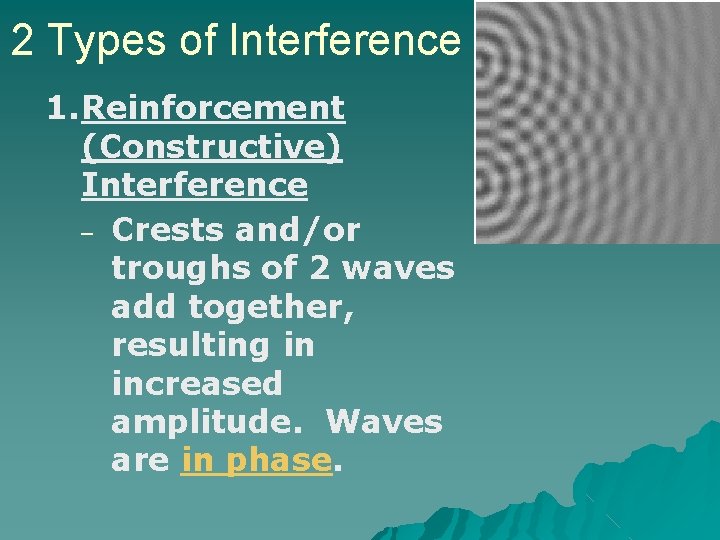 2 Types of Interference

1. Reinforcement (Constructive) Interference

– Crests and/or troughs of 2 waves add together, resulting in increased amplitude. Waves are in phase.